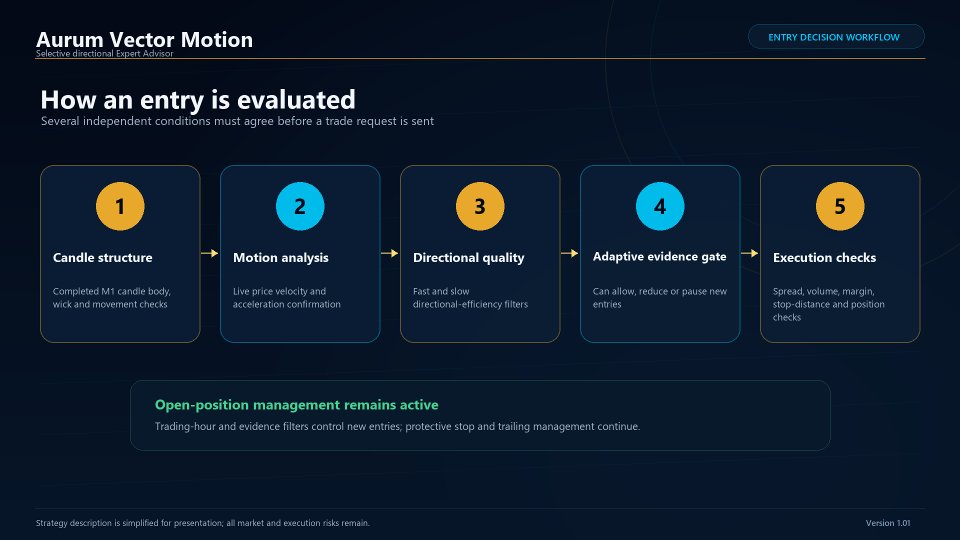 Aurum Vector Motion
Selective directional Expert Advisor

ENTRY DECISION WORKFLOW

How an entry is evaluated
Several independent conditions must agree before a trade request is sent

1
Candle structure
Completed M1 candle body, wick and movement checks

2
Motion analysis
Live price velocity and acceleration confirmation

3
Directional quality
Fast and slow directional-efficiency filters

4
Adaptive evidence gate
Can allow, reduce or pause new entries

5
Execution checks
Spread, volume, margin, stop-distance and position checks

Open-position management remains active
Trading-hour and evidence filters control new entries; protective stop and trailing management continue.

Strategy description is simplified for presentation; all market and execution risks remain.

Version 1.01